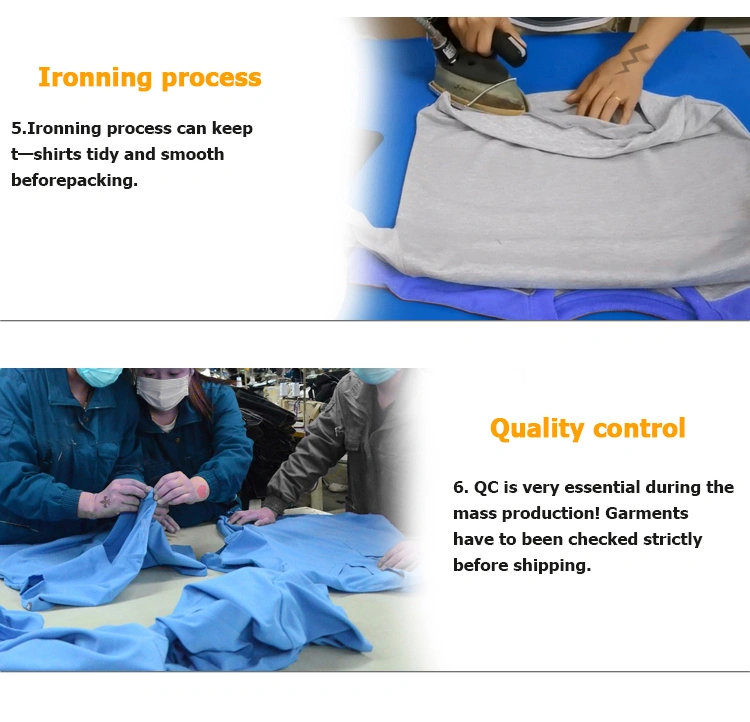 Ironning process

5.Ironning process can keep t—shirts tidy and smooth beforepacking.

Quality control

6. QC is very essential during the mass production! Garments have to been checked strictly before shipping.